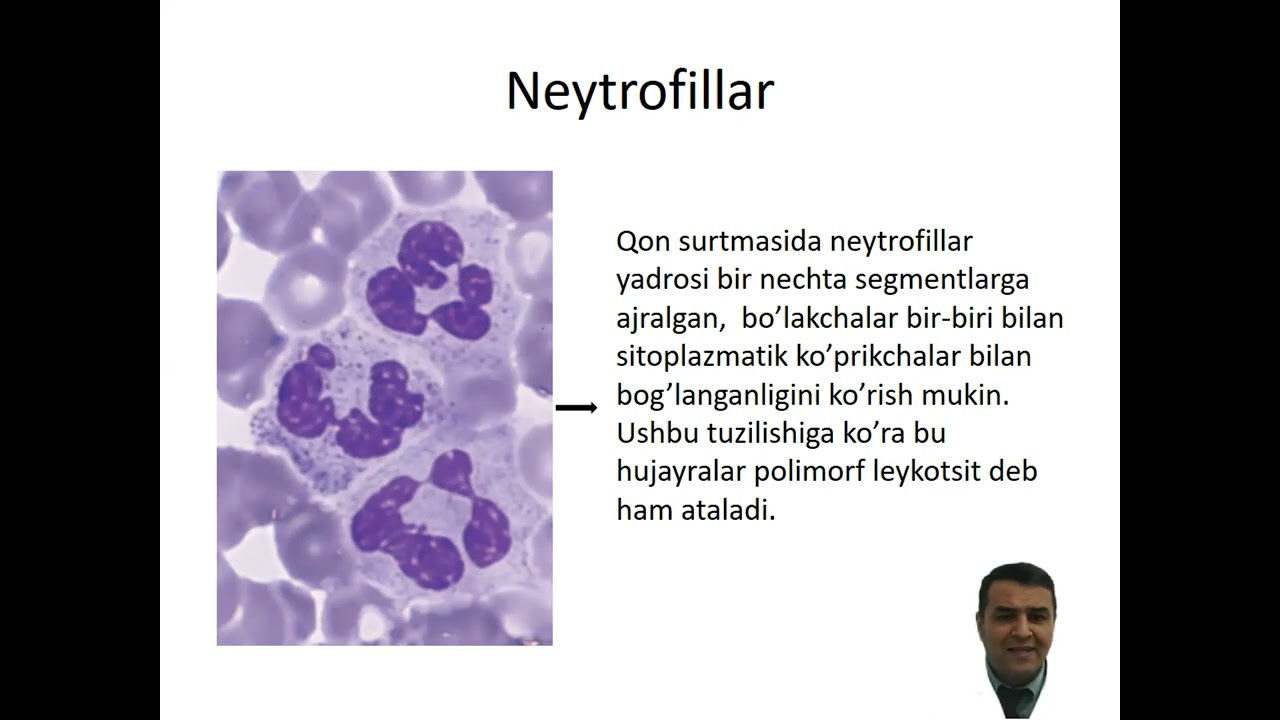 Neytrofillar

Qon surtmasida neytrofillar yadrosi bir nechta segmentlarga ajralgan,  bo’lakchalar bir-biri bilan sitoplazmatik ko’prikchalar bilan bog’langanligini ko’rish mukin. Ushbu tuzilishiga ko’ra bu hujayralar polimorf leykotsit deb ham ataladi.